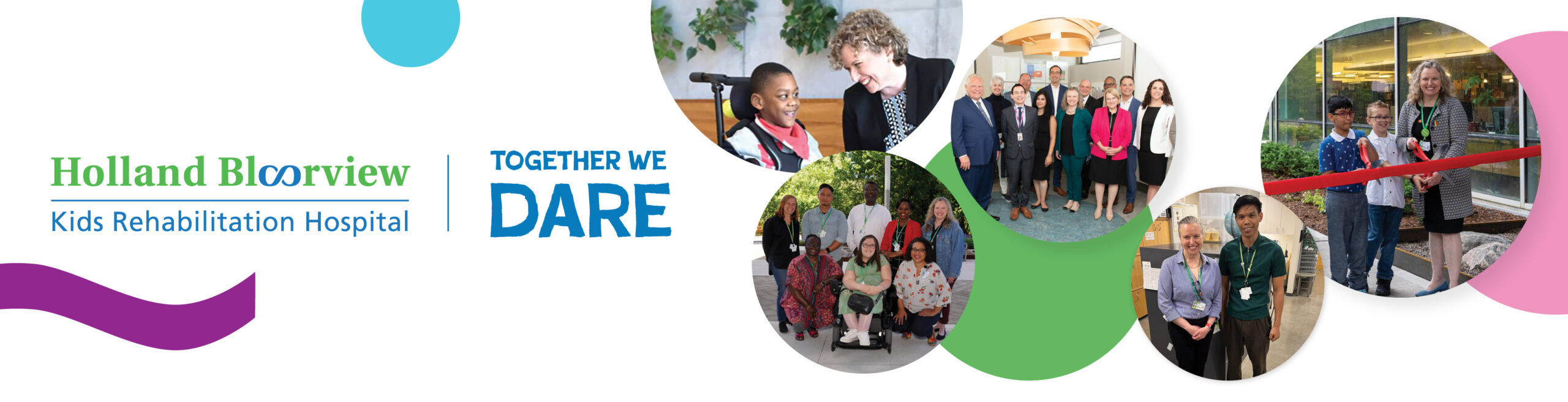 Holland Bloorview
Kids Rehabilitation Hospital

TOGETHER WE
DARE